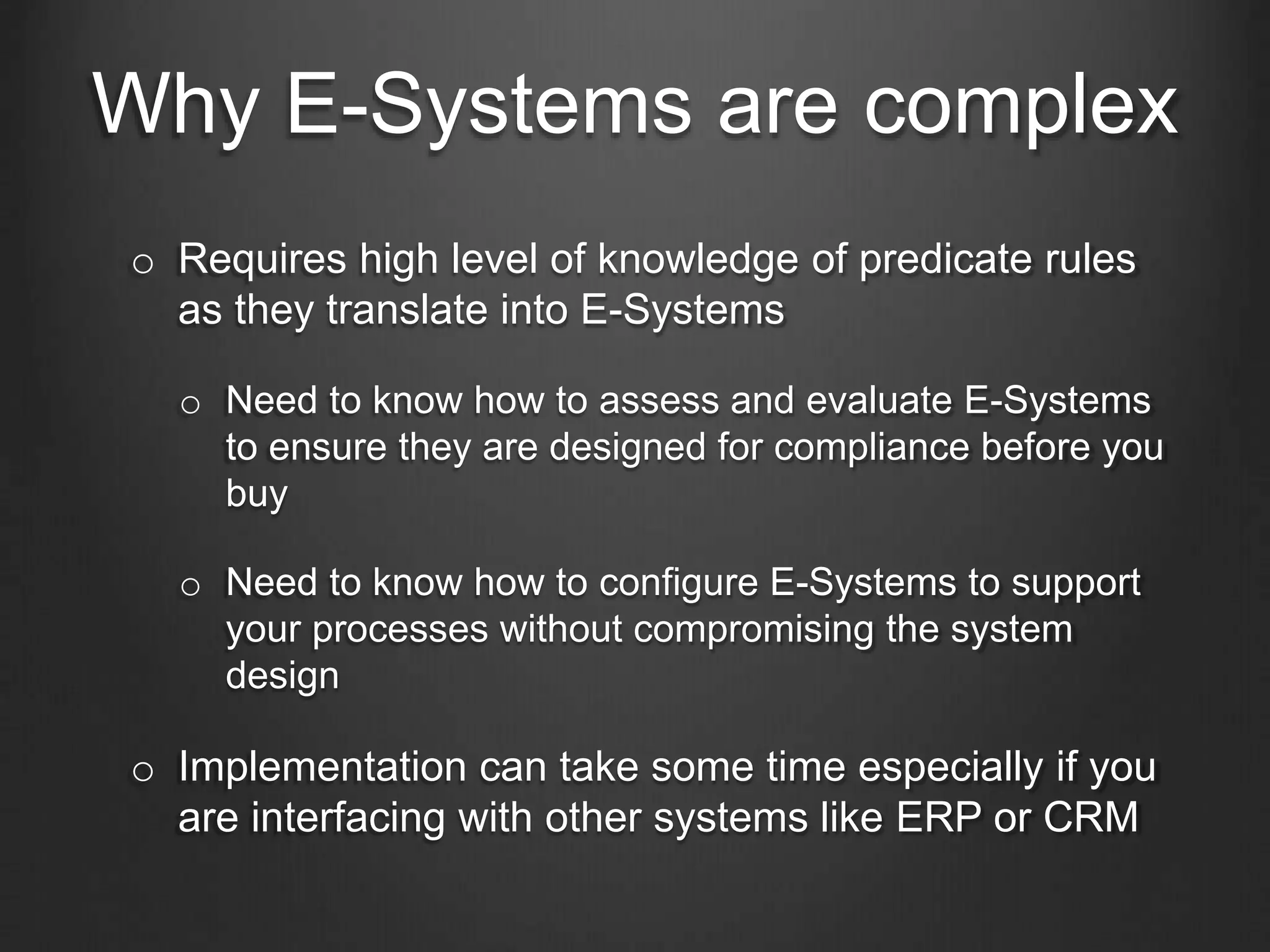 Why E-Systems are complex

o Requires high level of knowledge of predicate rules as they translate into E-Systems

o Need to know how to assess and evaluate E-Systems to ensure they are designed for compliance before you buy

o Need to know how to configure E-Systems to support your processes without compromising the system design

o Implementation can take some time especially if you are interfacing with other systems like ERP or CRM